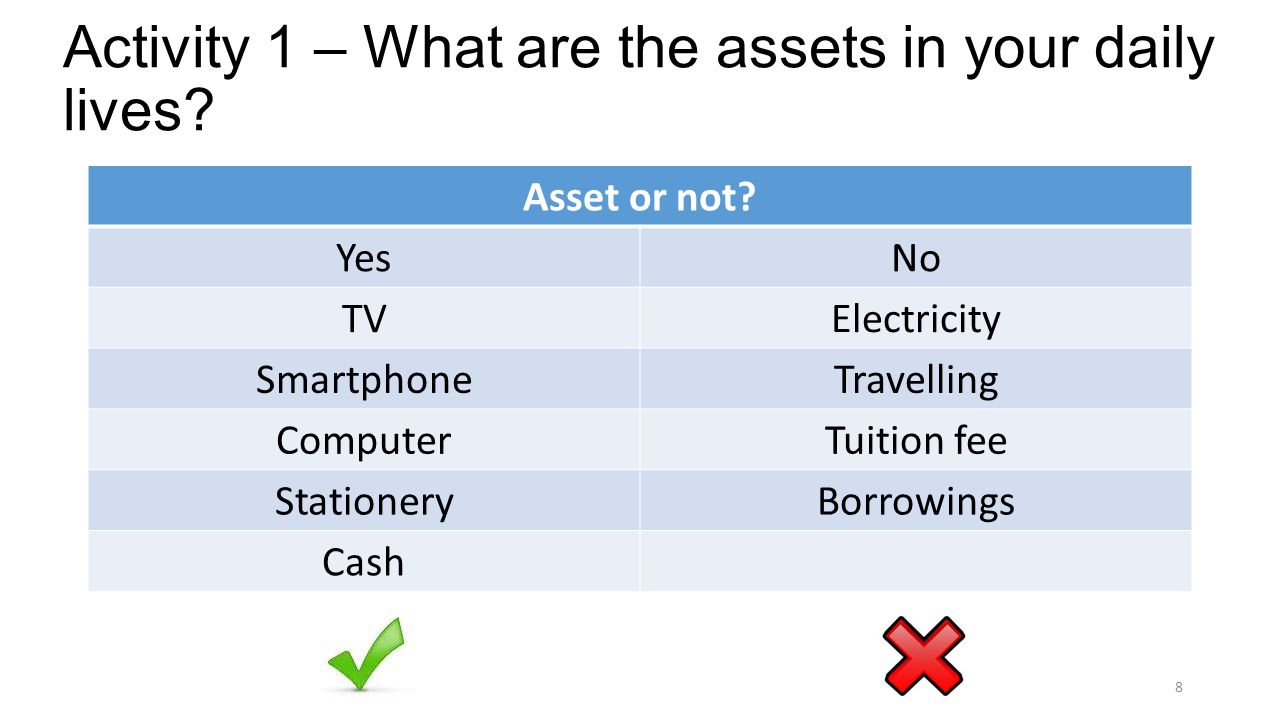 Activity 1 – What are the assets in your daily lives?

| Asset or not? | |
|---|---|
| Yes | No |
| TV | Electricity |
| Smartphone | Travelling |
| Computer | Tuition fee |
| Stationery | Borrowings |
| Cash | |

8